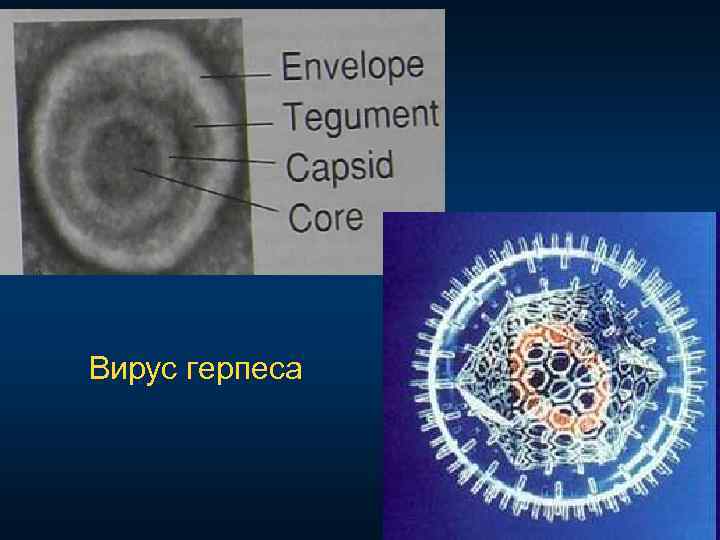 Envelope
Tegument
Capsid
Core

Вирус герпеса